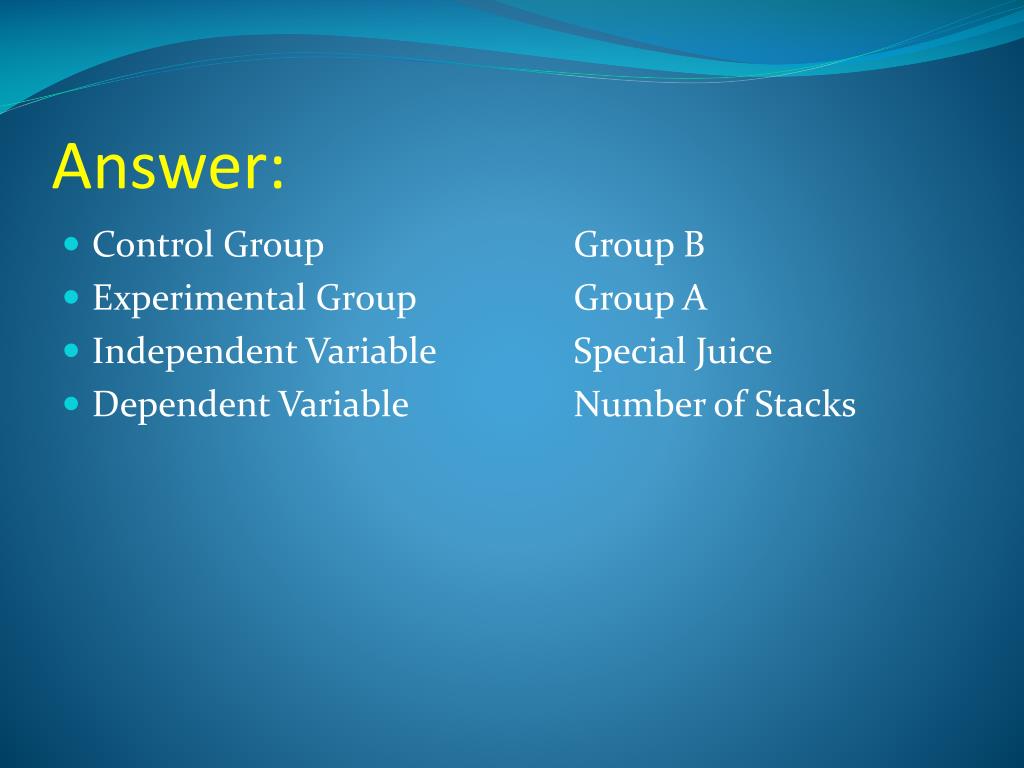 Answer:

- Control Group Group B
- Experimental Group Group A
- Independent Variable Special Juice
- Dependent Variable Number of Stacks